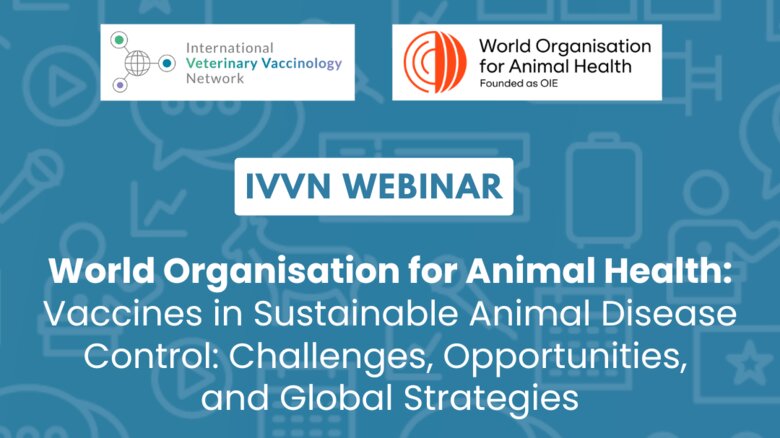 International Veterinary Vaccinology Network

World Organisation for Animal Health
Founded as OIE

IVVN WEBINAR

World Organisation for Animal Health: Vaccines in Sustainable Animal Disease Control: Challenges, Opportunities, and Global Strategies